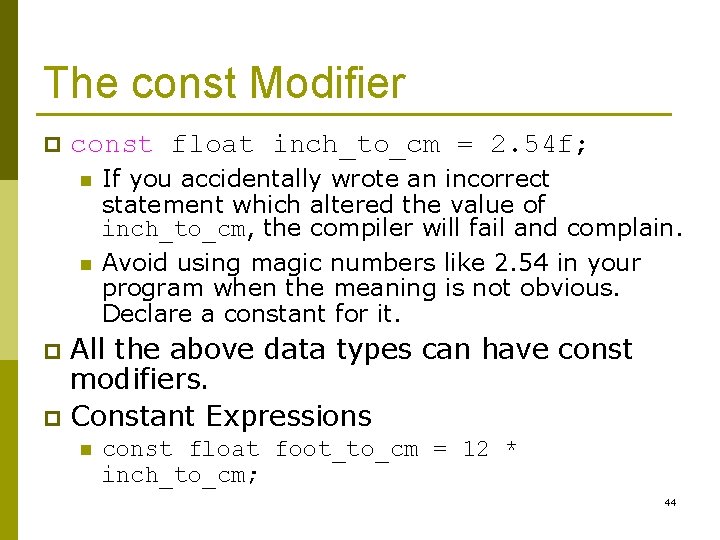 The const Modifier

const float inch_to_cm = 2.54f;

If you accidentally wrote an incorrect statement which altered the value of inch_to_cm, the compiler will fail and complain.

Avoid using magic numbers like 2.54 in your program when the meaning is not obvious. Declare a constant for it.

All the above data types can have const modifiers.

Constant Expressions

const float foot_to_cm = 12 * inch_to_cm;

44